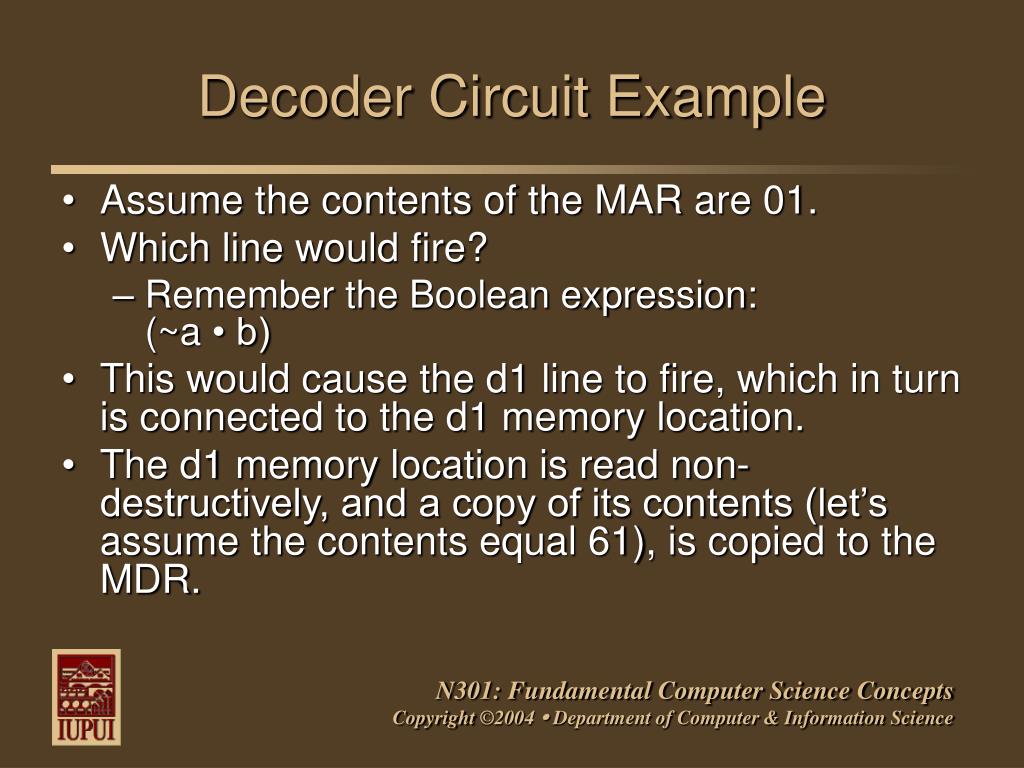 Decoder Circuit Example

• Assume the contents of the MAR are 01.
• Which line would fire?
– Remember the Boolean expression: (~a • b)
• This would cause the d1 line to fire, which in turn is connected to the d1 memory location.
• The d1 memory location is read non-destructively, and a copy of its contents (let's assume the contents equal 61), is copied to the MDR.

IUPUI

N301: Fundamental Computer Science Concepts
Copyright ©2004 • Department of Computer & Information Science